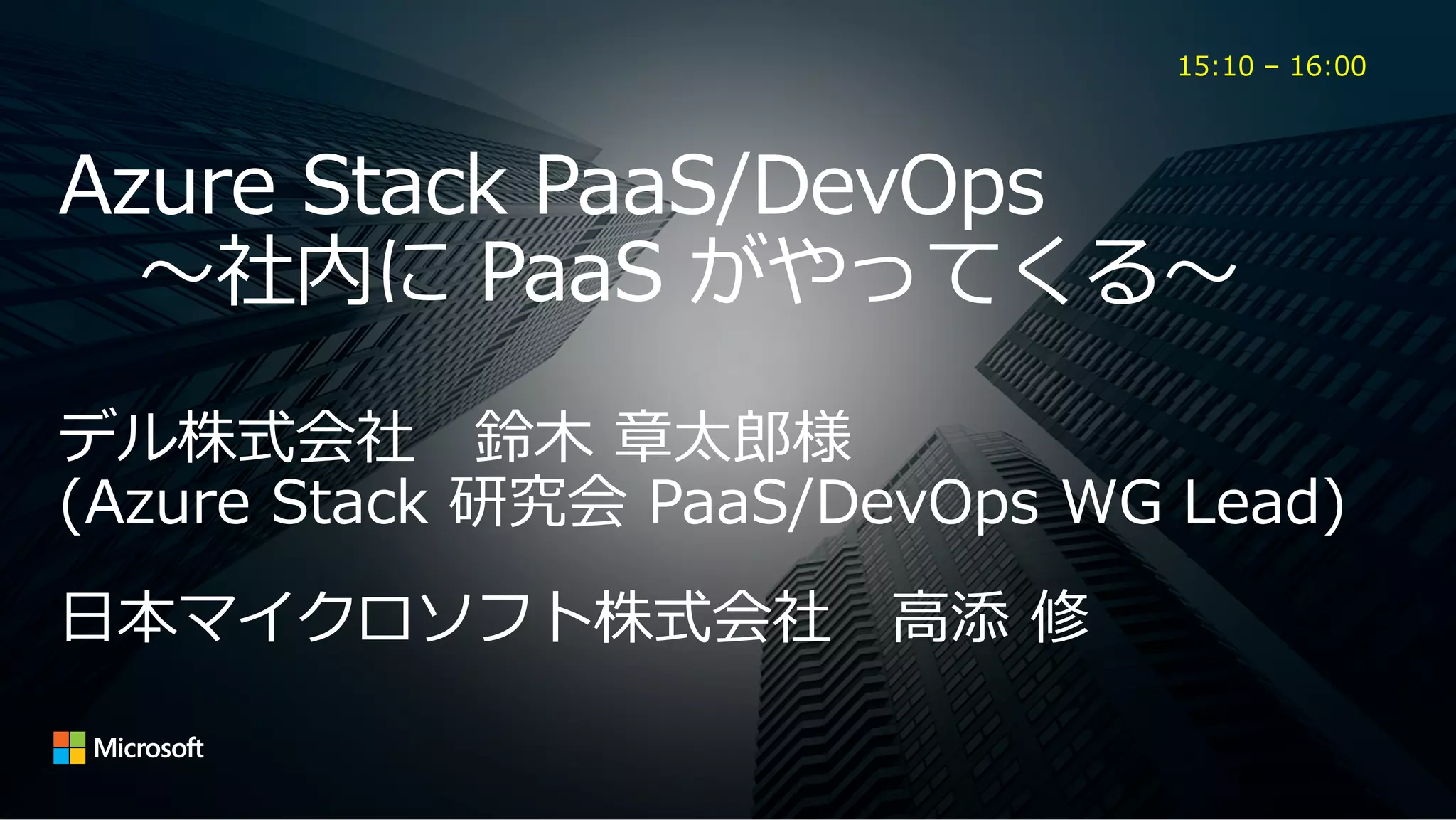 15:10 – 16:00

Azure Stack PaaS/DevOps
～社内に PaaS がやってくる～

デル株式会社　鈴木 章太郎様
(Azure Stack 研究会 PaaS/DevOps WG Lead)

日本マイクロソフト株式会社　高添 修

Microsoft